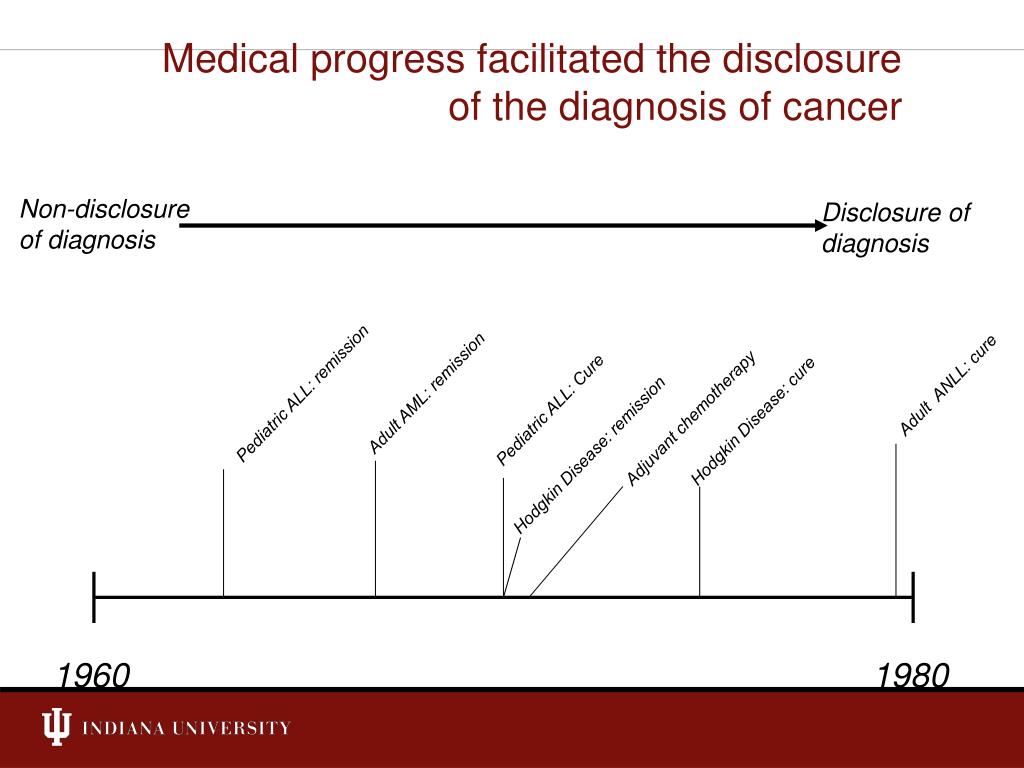 Medical progress facilitated the disclosure of the diagnosis of cancer

Non-disclosure of diagnosis

Disclosure of diagnosis

Pediatric ALL: remission

Adult AML: remission

Pediatric ALL: Cure

Hodgkin Disease: remission

Adjuvant chemotherapy

Hodgkin Disease: cure

Adult ANLL: cure

1960

1980

INDIANA UNIVERSITY